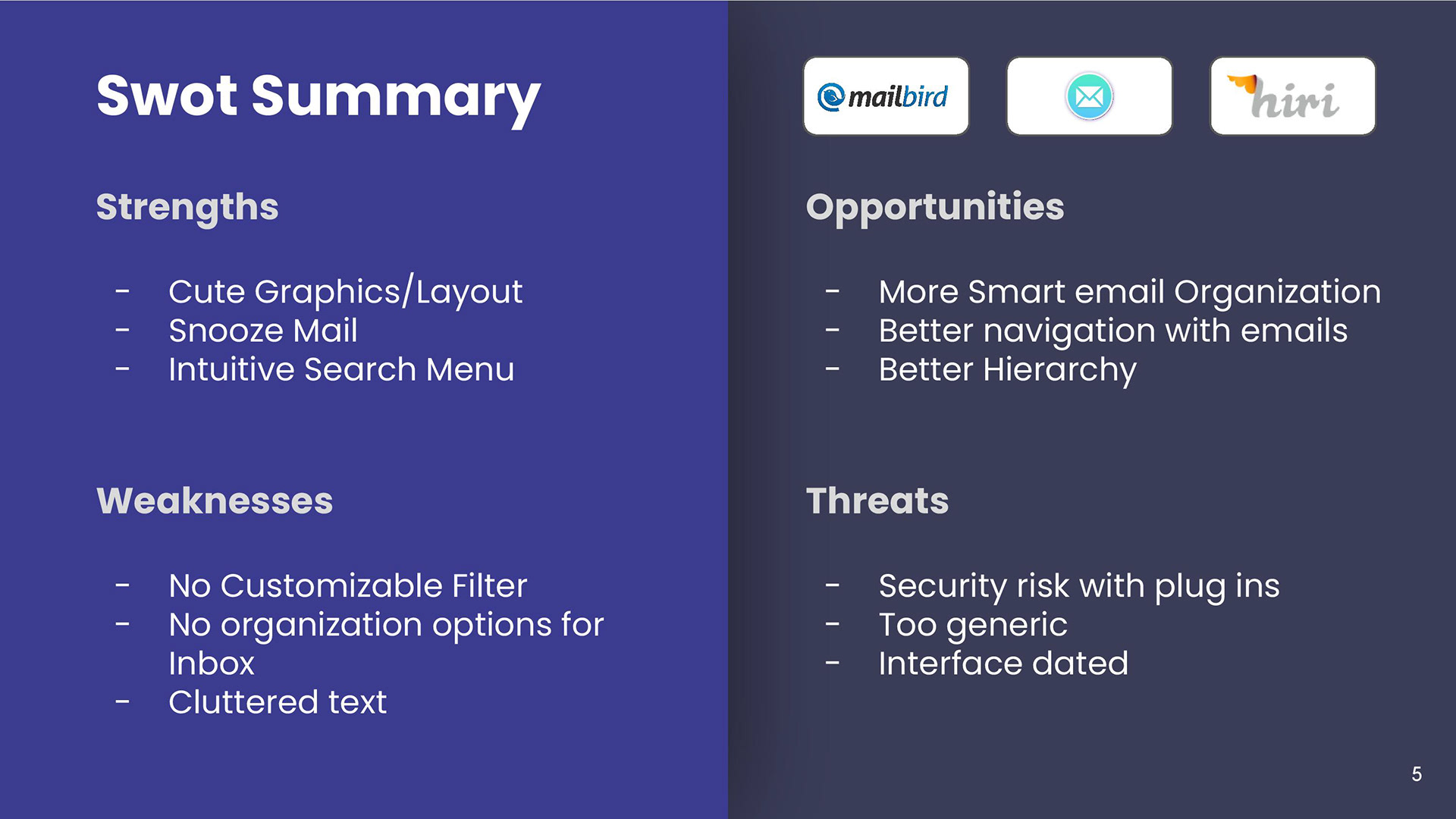 Swot Summary

Strengths

- Cute Graphics/Layout
- Snooze Mail
- Intuitive Search Menu

Weaknesses

- No Customizable Filter
- No organization options for Inbox
- Cluttered text

mailbird

hiri

Opportunities

- More Smart email Organization
- Better navigation with emails
- Better Hierarchy

Threats

- Security risk with plug ins
- Too generic
- Interface dated

5